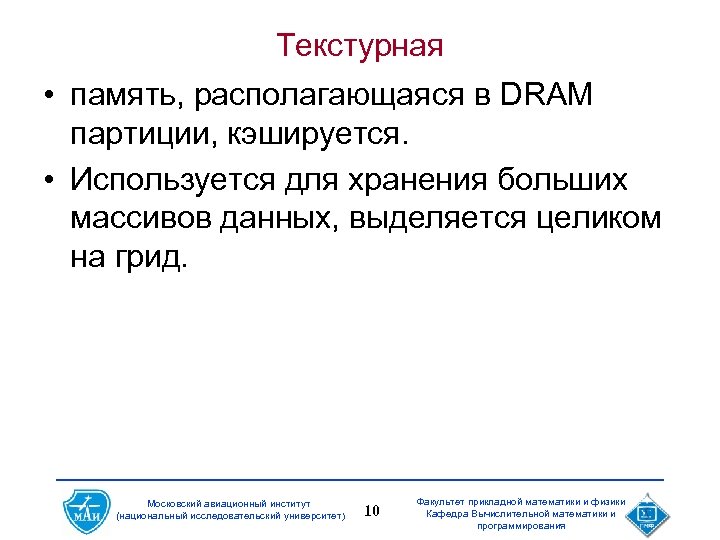 Текстурная

• память, располагающаяся в DRAM партиции, кэшируется.

• Используется для хранения больших массивов данных, выделяется целиком на грид.

МАИ

Московский авиационный институт
(национальный исследовательский университет)

10

Факультет прикладной математики и физики
Кафедра Вычислительной математики и программирования